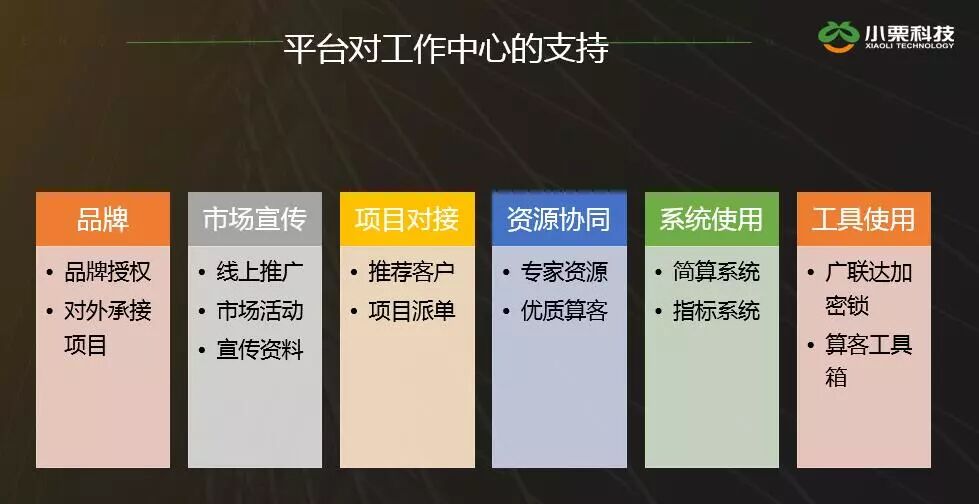 平台对工作中心的支持

小栗科技
XIAOLI TECHNOLOGY

品牌
• 品牌授权
• 对外承接项目

市场宣传
• 线上推广
• 市场活动
• 宣传资料

项目对接
• 推荐客户
• 项目派单

资源协同
• 专家资源
• 优质算客

系统使用
• 简算系统
• 指标系统

工具使用
• 广联达加密锁
• 算客工具箱